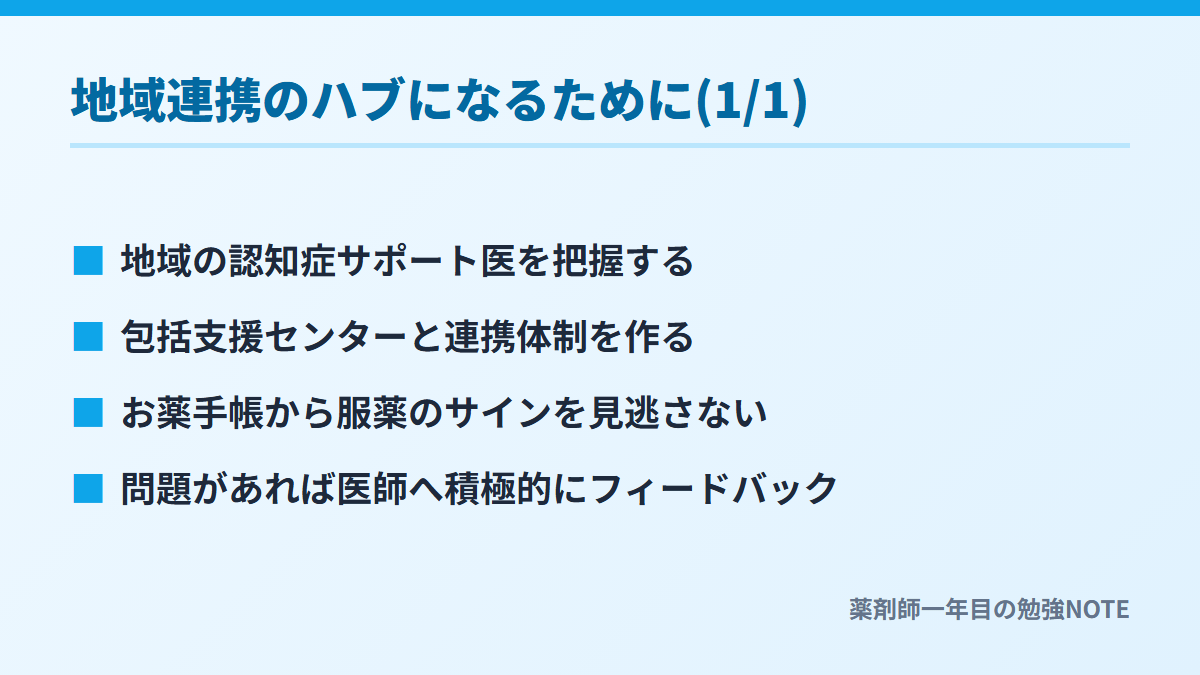 地域連携のハブになるために(1/1)

■ 地域の認知症サポート医を把握する

■ 包括支援センターと連携体制を作る

■ お薬手帳から服薬のサインを見逃さない

■ 問題があれば医師へ積極的にフィードバック

薬剤師一年目の勉強NOTE